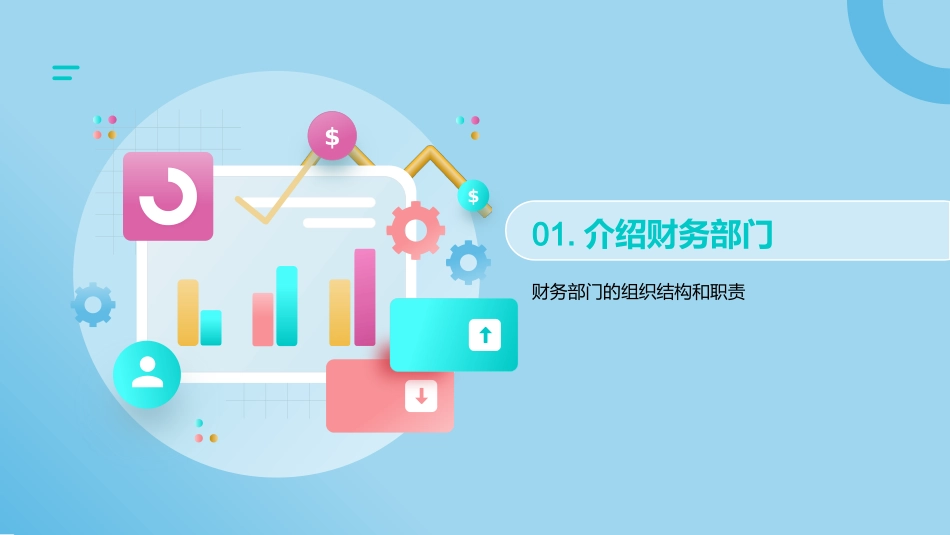 $
$
01. 介绍财务部门
财务部门的组织结构和职责